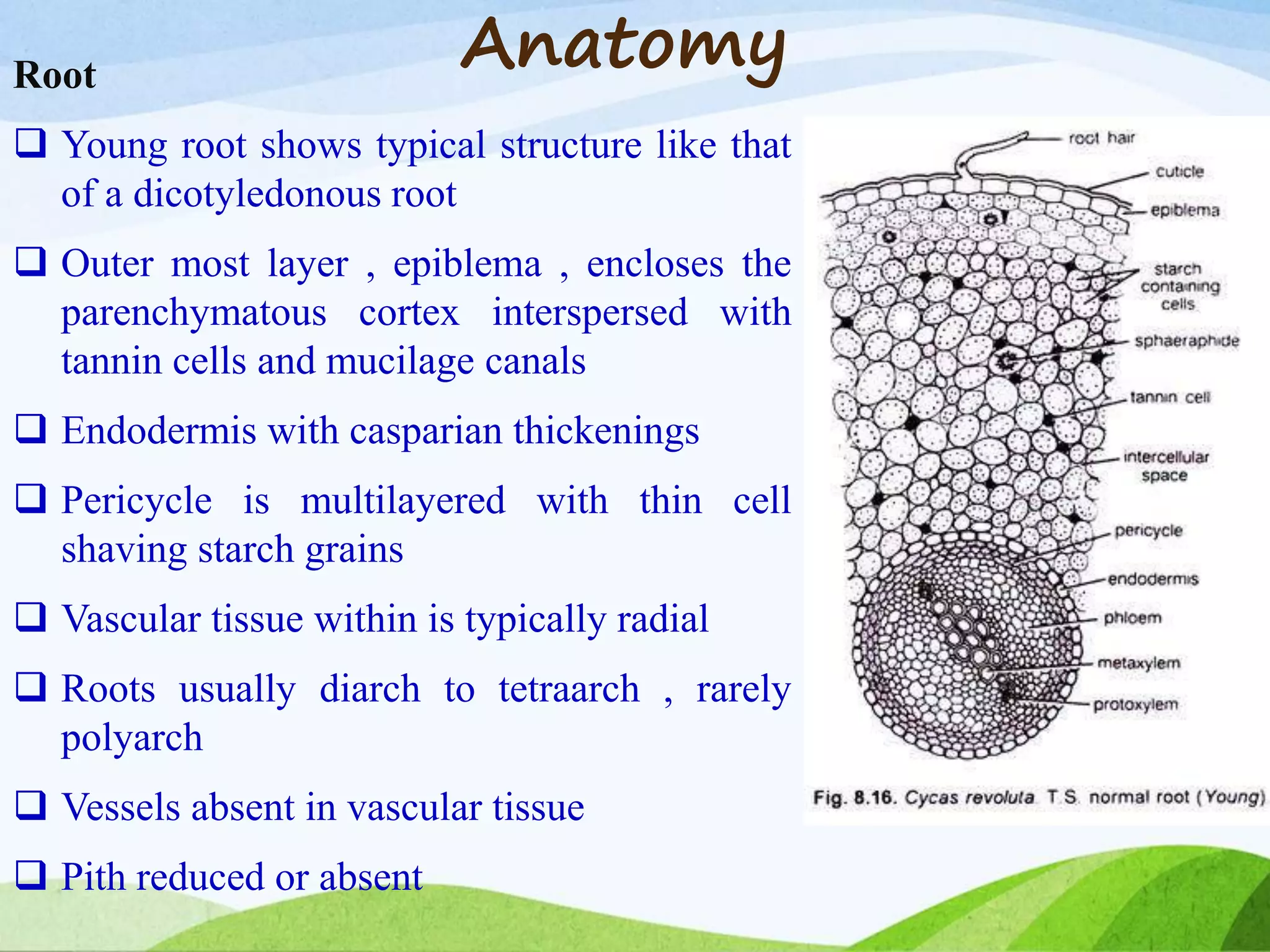 Anatomy

Root

❑ Young root shows typical structure like that of a dicotyledonous root

❑ Outer most layer , epiblema , encloses the parenchymatous cortex interspersed with tannin cells and mucilage canals

❑ Endodermis with casparian thickenings

❑ Pericycle is multilayered with thin cell shaving starch grains

❑ Vascular tissue within is typically radial

❑ Roots usually diarch to tetraarch , rarely polyarch

❑ Vessels absent in vascular tissue

❑ Pith reduced or absent

root hair
cuticle
epiblema
starch containing cells
sphaeraphide
tannin cell
intercellular space
pericycle
endodermis
phloem
metaxylem
protoxylem

Fig. 8.16. Cycas revoluta T.S. normal root (Young)